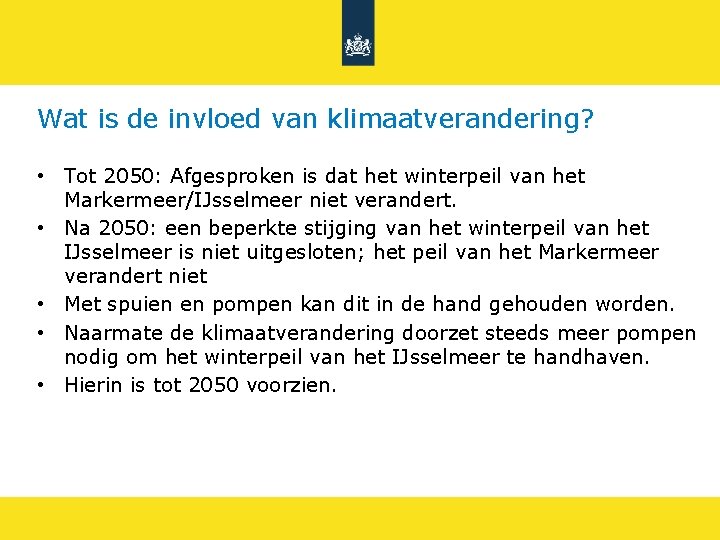 Wat is de invloed van klimaatverandering?

• Tot 2050: Afgesproken is dat het winterpeil van het Markermeer/IJsselmeer niet verandert.
• Na 2050: een beperkte stijging van het winterpeil van het IJsselmeer is niet uitgesloten; het peil van het Markermeer verandert niet
• Met spuien en pompen kan dit in de hand gehouden worden.
• Naarmate de klimaatverandering doorzet steeds meer pompen nodig om het winterpeil van het IJsselmeer te handhaven.
• Hierin is tot 2050 voorzien.